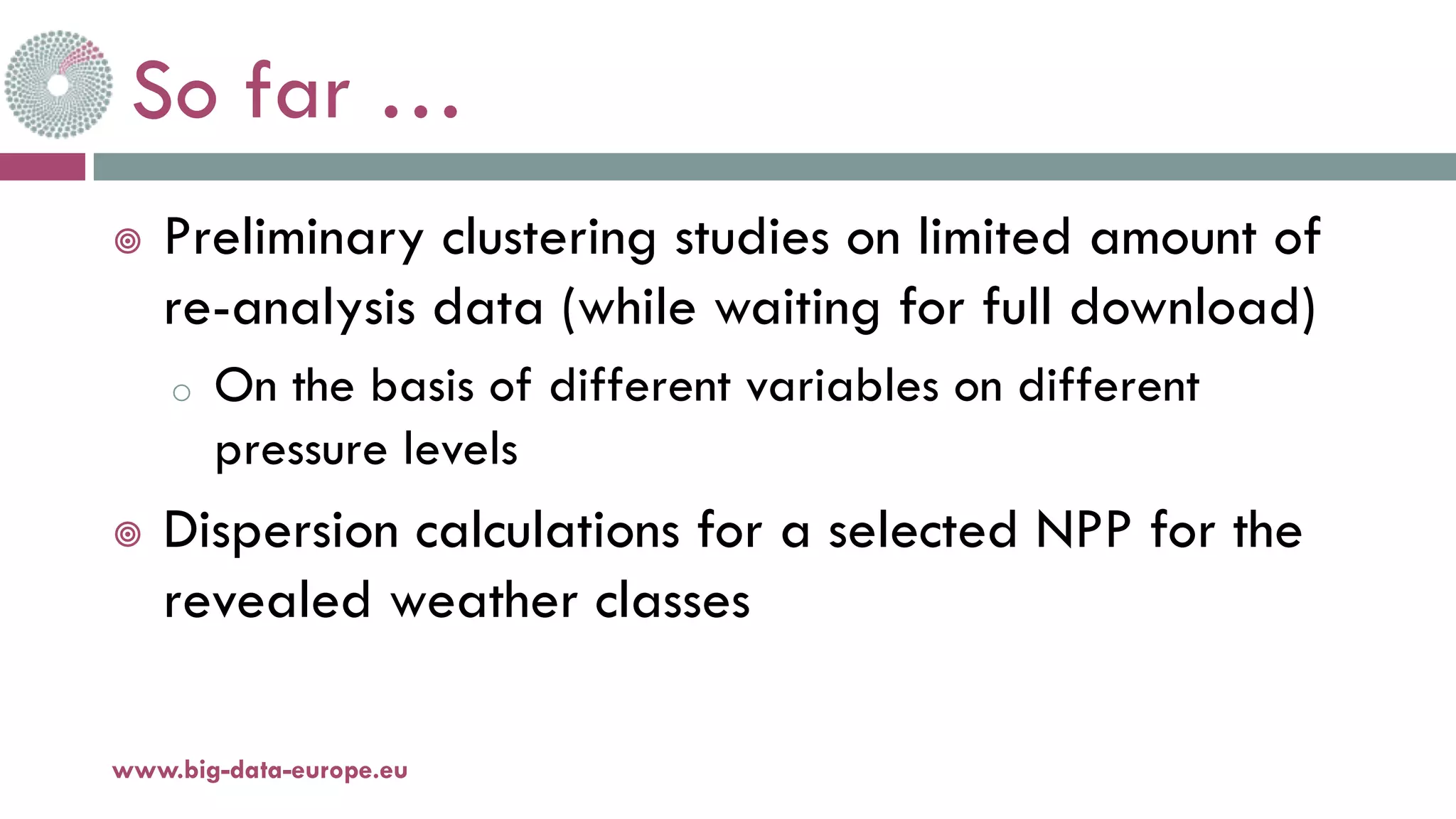 So far ...

Preliminary clustering studies on limited amount of re-analysis data (while waiting for full download)

On the basis of different variables on different pressure levels

Dispersion calculations for a selected NPP for the revealed weather classes

www.big-data-europe.eu